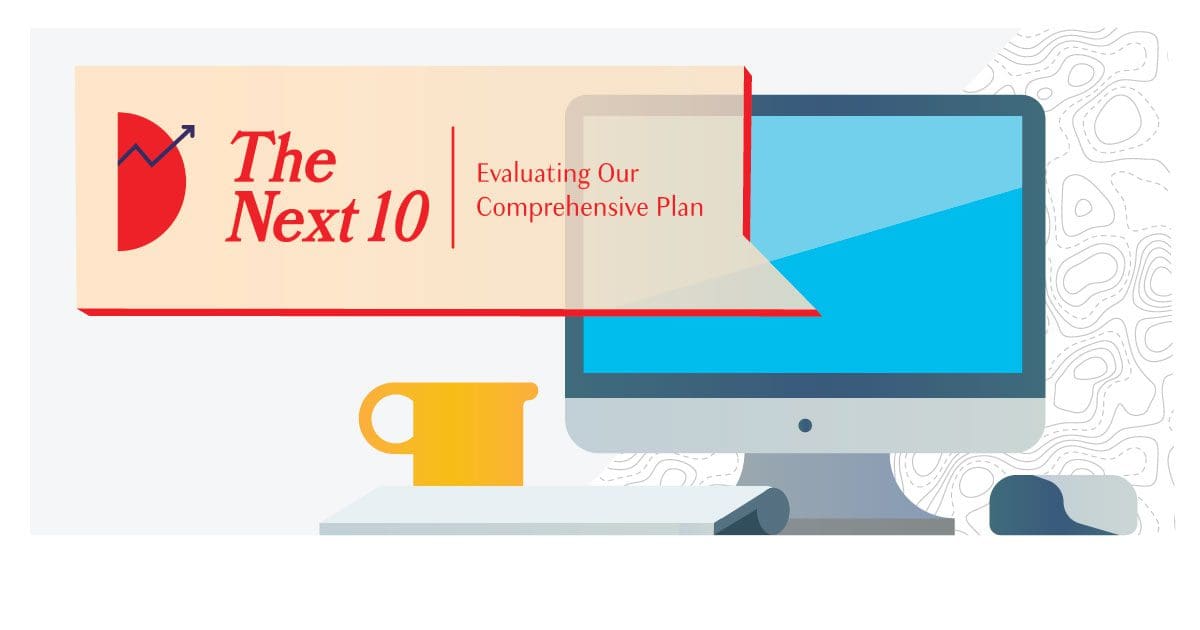 The Next 10

Evaluating Our Comprehensive Plan